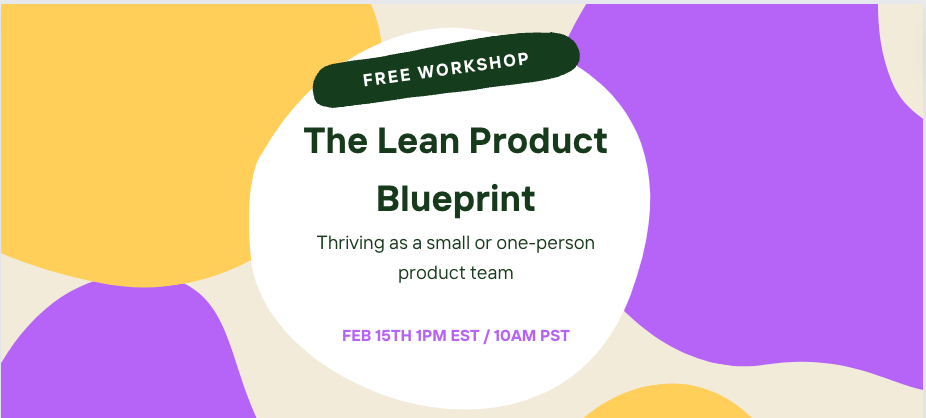 FREE WORKSHOP

The Lean Product Blueprint

Thriving as a small or one-person product team

FEB 15TH 1PM EST / 10AM PST